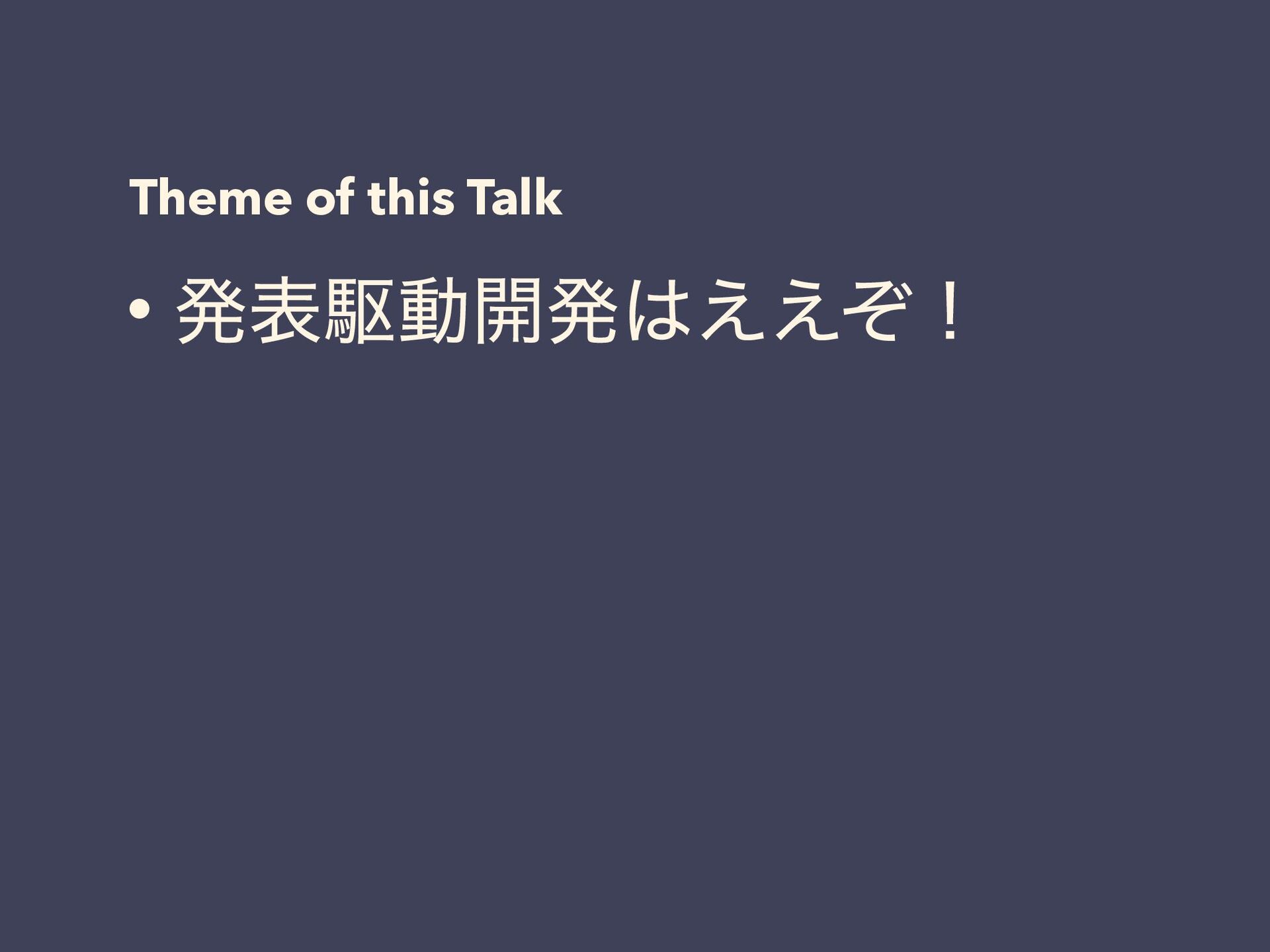 Theme of this Talk

• 発表駆動開発はええぞ！